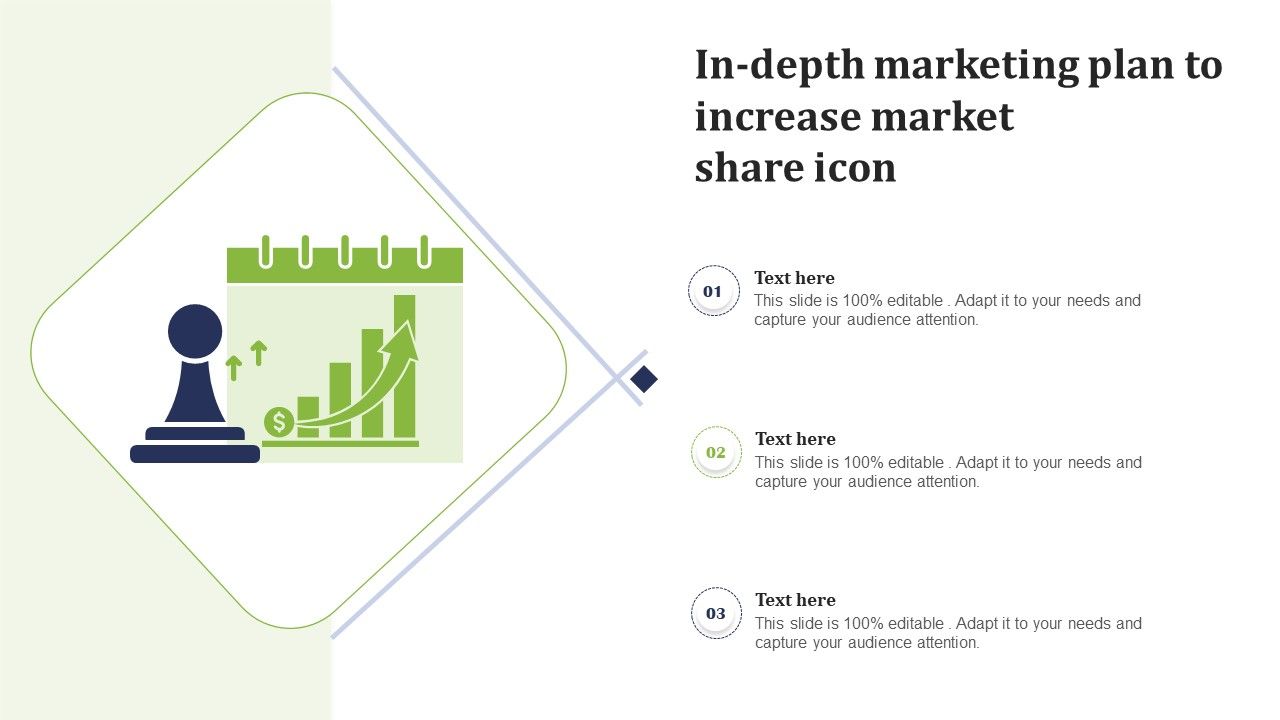 In-depth marketing plan to increase market share icon

$

01

Text here

This slide is 100% editable . Adapt it to your needs and capture your audience attention.

02

Text here

This slide is 100% editable . Adapt it to your needs and capture your audience attention.

03

Text here

This slide is 100% editable . Adapt it to your needs and capture your audience attention.